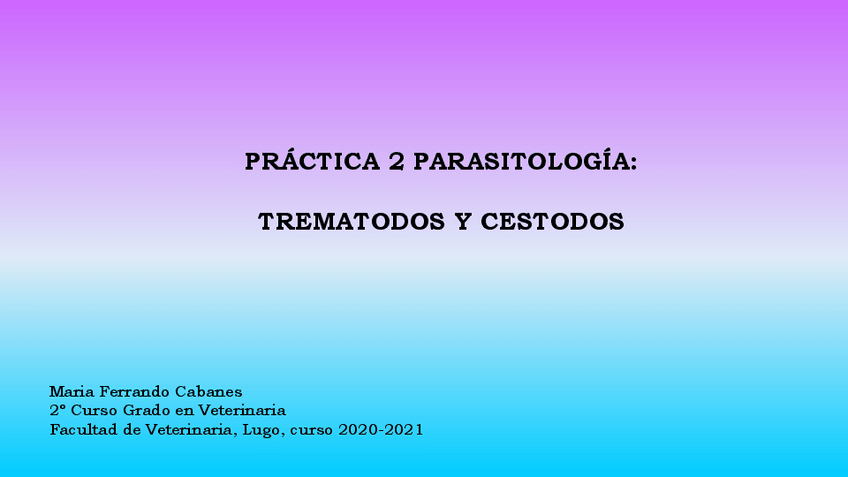 PRÁCTICA 2 PARASITOLOGÍA:

TREMATODOS Y CESTODOS

Maria Ferrando Cabanes
2º Curso Grado en Veterinaria
Facultad de Veterinaria, Lugo, curso 2020-2021